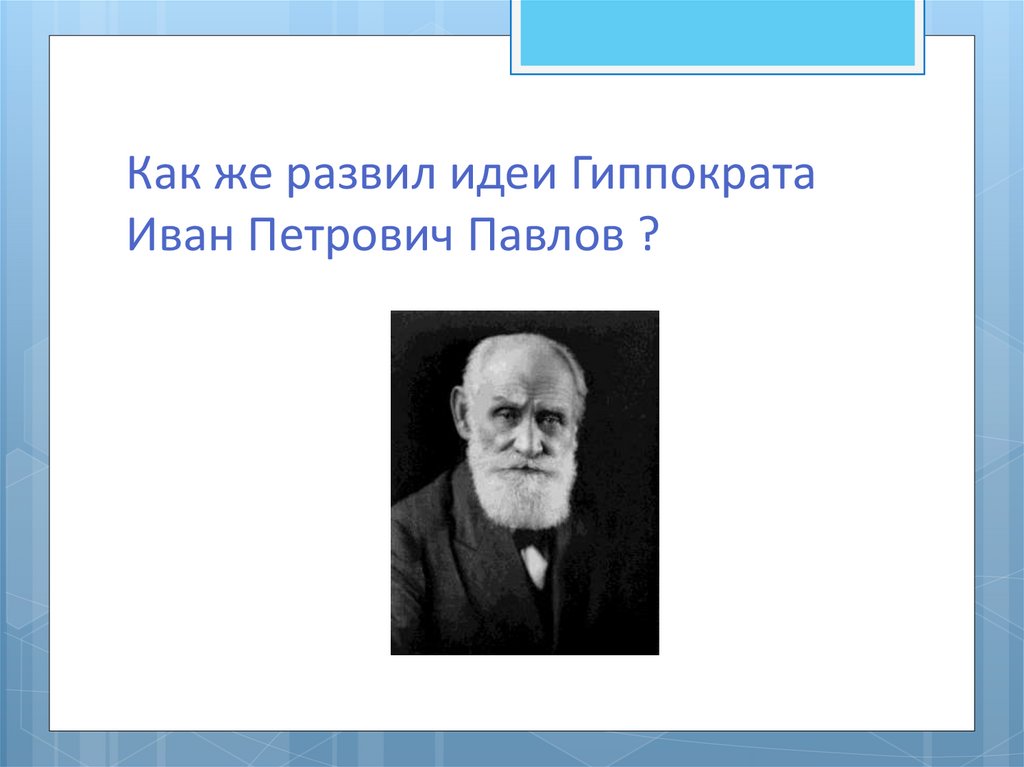 Как же развил идеи Гиппократа Иван Петрович Павлов ?